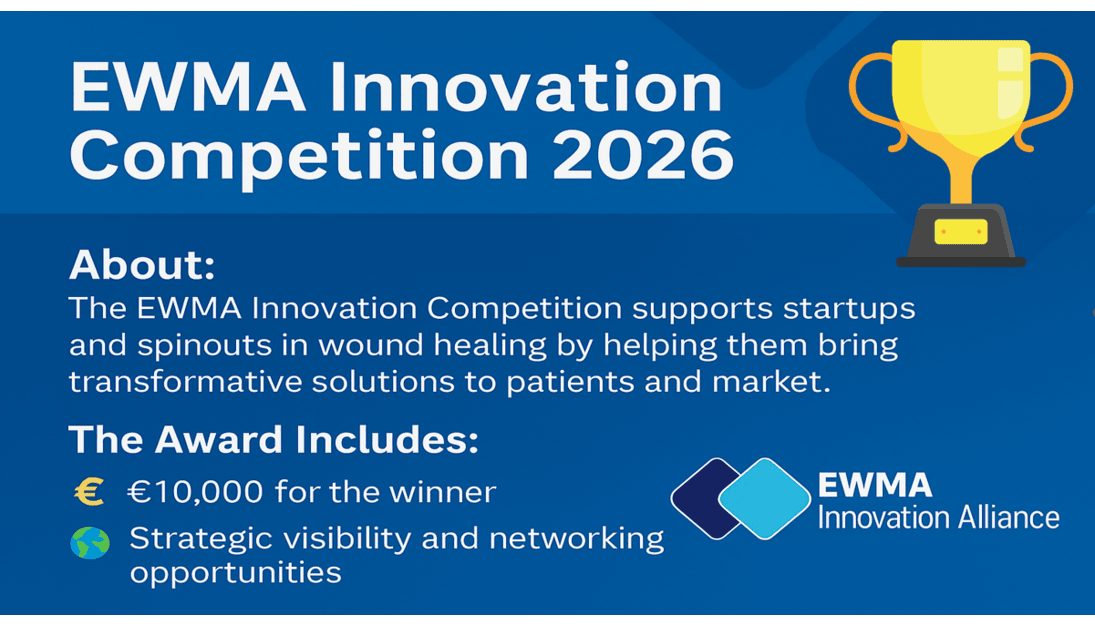 EWMA Innovation Competition 2026

About:
The EWMA Innovation Competition supports startups and spinouts in wound healing by helping them bring transformative solutions to patients and market.

The Award Includes:
€ €10,000 for the winner
Strategic visibility and networking opportunities

EWMA
Innovation Alliance